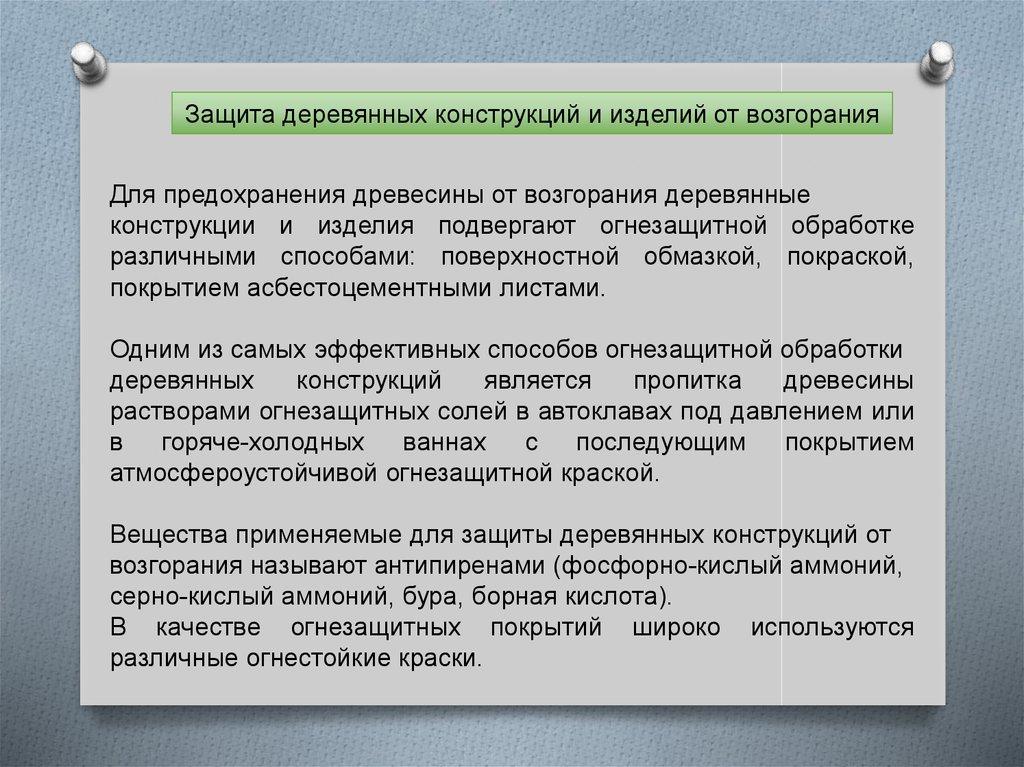 Защита деревянных конструкций и изделий от возгорания

Для предохранения древесины от возгорания деревянные конструкции и изделия подвергают огнезащитной обработке различными способами: поверхностной обмазкой, покраской, покрытием асбестоцементными листами.

Одним из самых эффективных способов огнезащитной обработки деревянных конструкций является пропитка древесины растворами огнезащитных солей в автоклавах под давлением или в горяче-холодных ваннах с последующим покрытием атмосфероустойчивой огнезащитной краской.

Вещества применяемые для защиты деревянных конструкций от возгорания называют антипиренами (фосфорно-кислый аммоний, серно-кислый аммоний, бура, борная кислота).
В качестве огнезащитных покрытий широко используются различные огнестойкие краски.